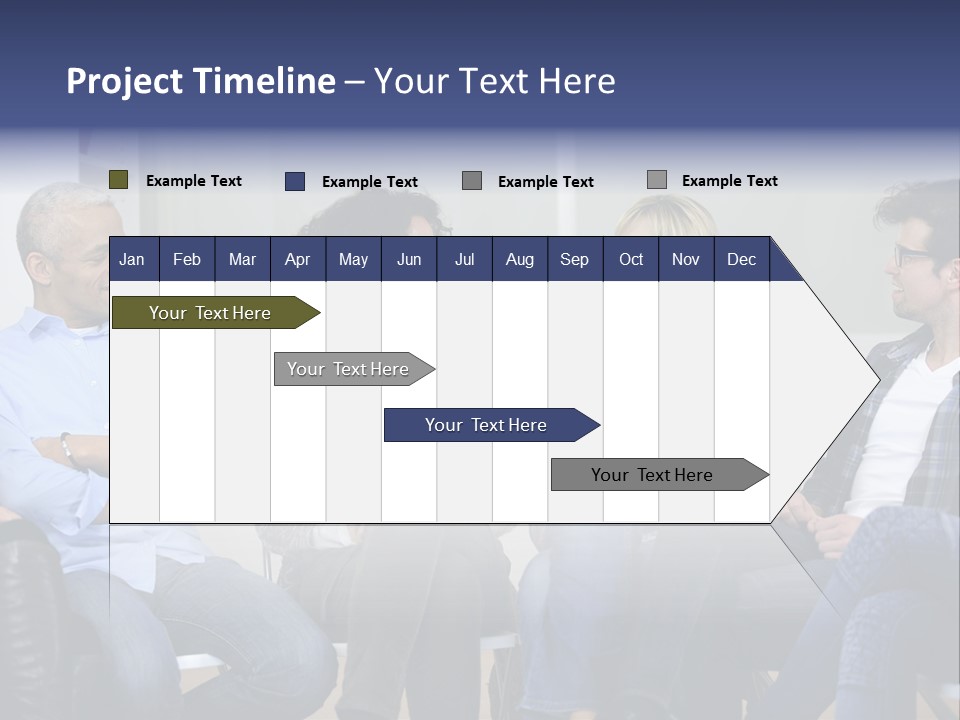 Project Timeline – Your Text Here

Example Text Example Text Example Text Example Text

| Jan | Feb | Mar | Apr | May | Jun | Jul | Aug | Sep | Oct | Nov | Dec |
|---|---|---|---|---|---|---|---|---|---|---|---|

Your Text Here

Your Text Here

Your Text Here

Your Text Here